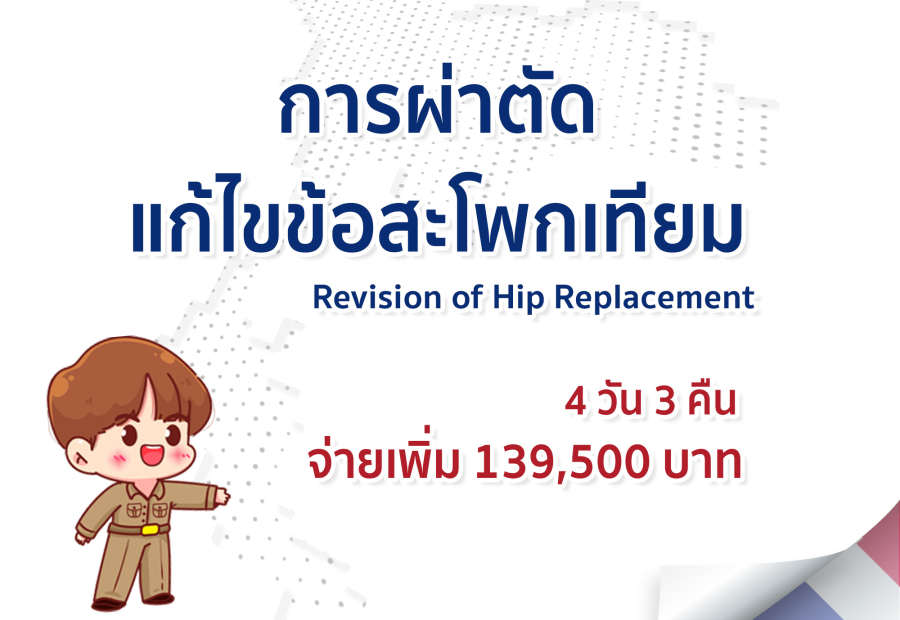 การผ่าตัด
แก้ไขข้อสะโพกเทียม

Revision of Hip Replacement

4 วัน 3 คืน
จ่ายเพิ่ม 139,500 บาท